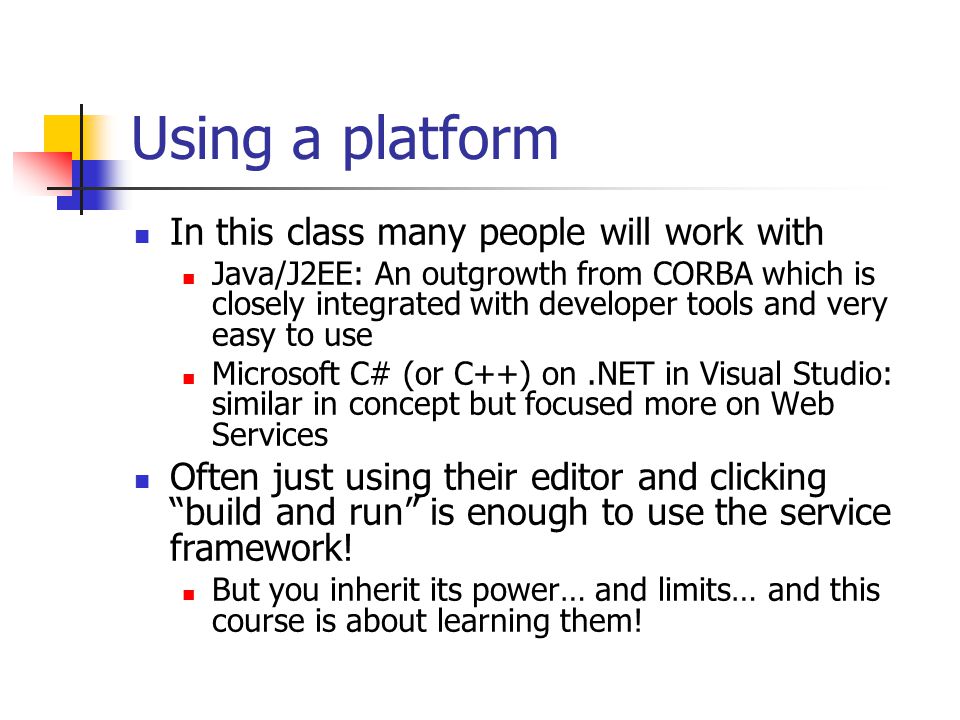 Using a platform

- In this class many people will work with
  - Java/J2EE: An outgrowth from CORBA which is closely integrated with developer tools and very easy to use
  - Microsoft C# (or C++) on .NET in Visual Studio: similar in concept but focused more on Web Services
- Often just using their editor and clicking “build and run” is enough to use the service framework!
  - But you inherit its power… and limits… and this course is about learning them!